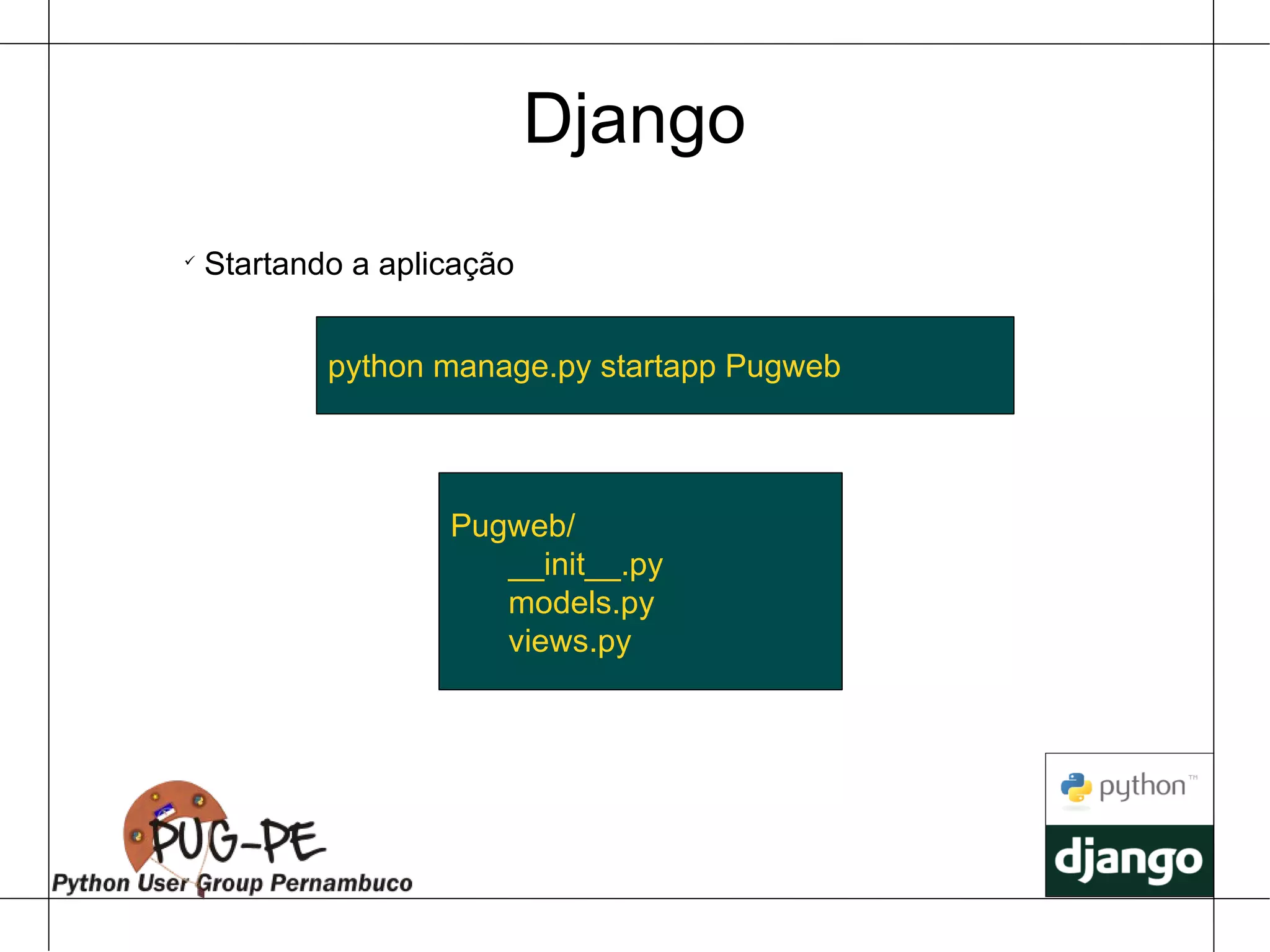 Django

✓ Startando a aplicação

python manage.py startapp Pugweb

Pugweb/
__init__.py
models.py
views.py

PUG-PE
Python User Group Pernambuco

python™
django